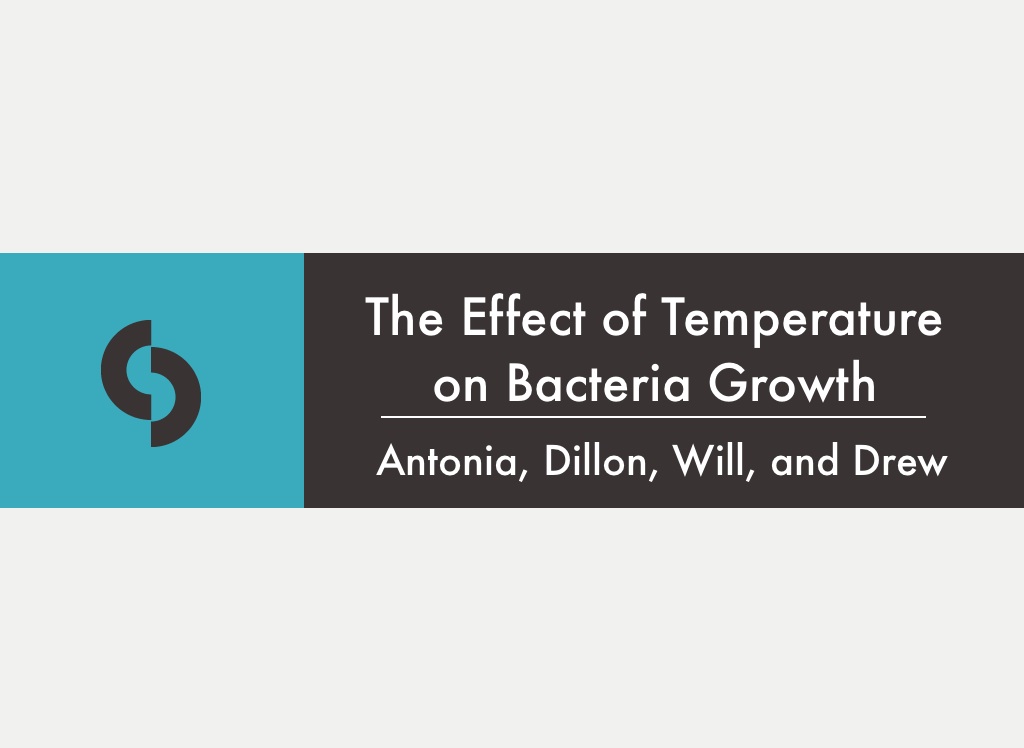 The Effect of Temperature on Bacteria Growth

Antonia, Dillon, Will, and Drew